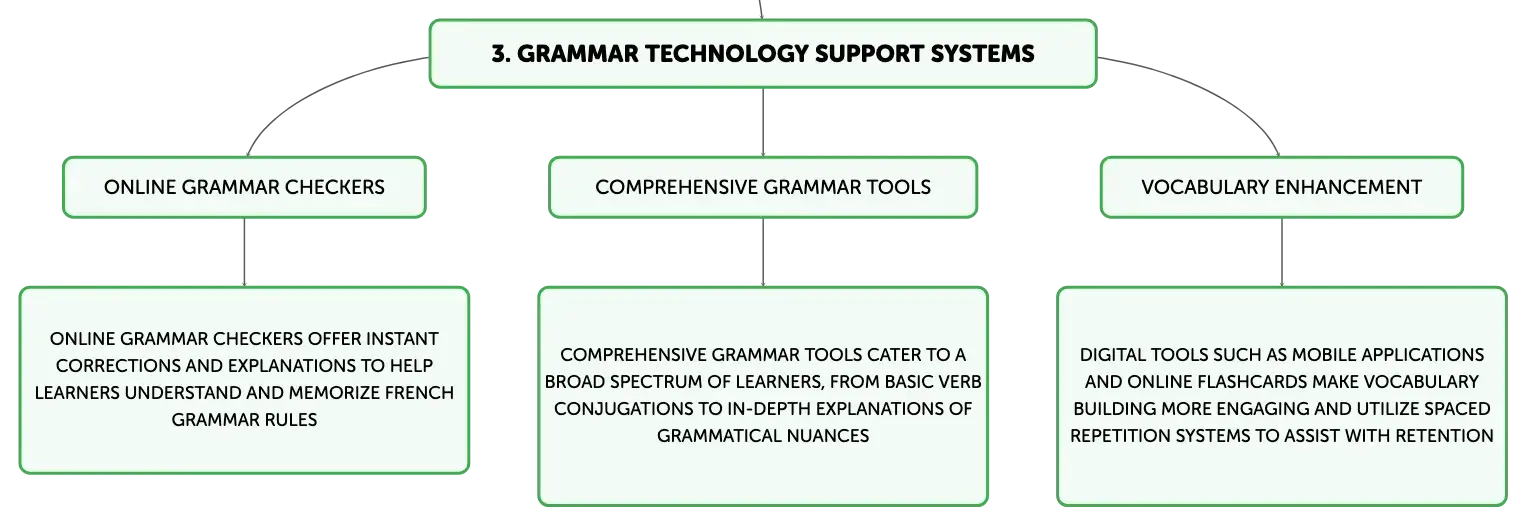 3. GRAMMAR TECHNOLOGY SUPPORT SYSTEMS

ONLINE GRAMMAR CHECKERS

COMPREHENSIVE GRAMMAR TOOLS

VOCABULARY ENHANCEMENT

ONLINE GRAMMAR CHECKERS OFFER INSTANT CORRECTIONS AND EXPLANATIONS TO HELP LEARNERS UNDERSTAND AND MEMORIZE FRENCH GRAMMAR RULES

COMPREHENSIVE GRAMMAR TOOLS CATER TO A BROAD SPECTRUM OF LEARNERS, FROM BASIC VERB CONJUGATIONS TO IN-DEPTH EXPLANATIONS OF GRAMMATICAL NUANCES

DIGITAL TOOLS SUCH AS MOBILE APPLICATIONS AND ONLINE FLASHCARDS MAKE VOCABULARY BUILDING MORE ENGAGING AND UTILIZE SPACED REPETITION SYSTEMS TO ASSIST WITH RETENTION